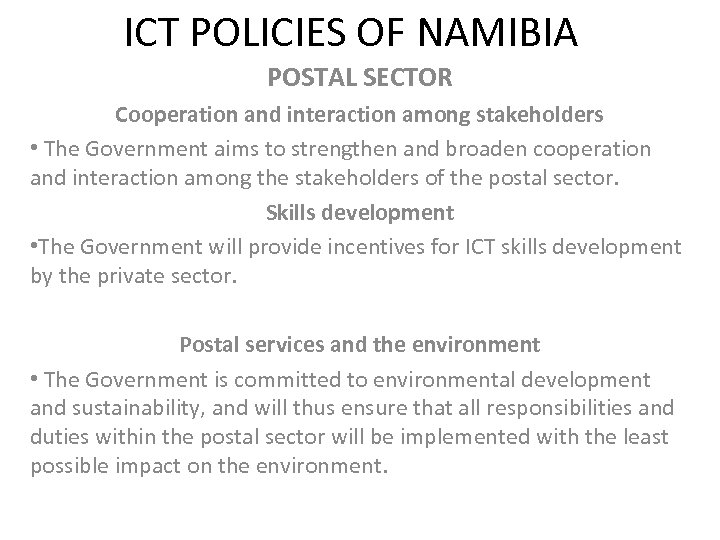 ICT POLICIES OF NAMIBIA

POSTAL SECTOR

Cooperation and interaction among stakeholders

• The Government aims to strengthen and broaden cooperation and interaction among the stakeholders of the postal sector.

Skills development

•The Government will provide incentives for ICT skills development by the private sector.

Postal services and the environment

• The Government is committed to environmental development and sustainability, and will thus ensure that all responsibilities and duties within the postal sector will be implemented with the least possible impact on the environment.